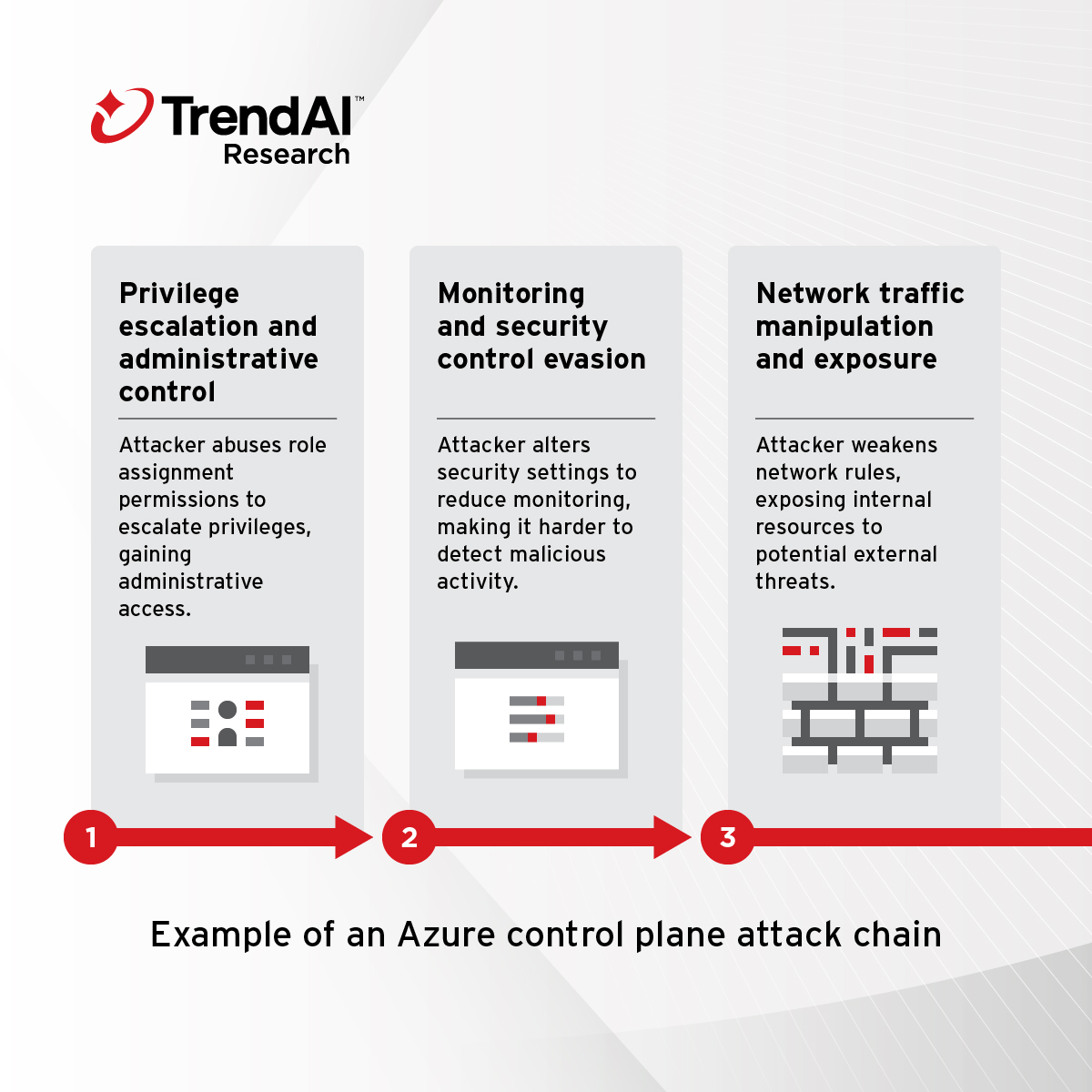 TrendAI™
Research

Privilege escalation and administrative control

Attacker abuses role assignment permissions to escalate privileges, gaining administrative access.

Monitoring and security control evasion

Attacker alters security settings to reduce monitoring, making it harder to detect malicious activity.

Network traffic manipulation and exposure

Attacker weakens network rules, exposing internal resources to potential external threats.

1

2

3

Example of an Azure control plane attack chain